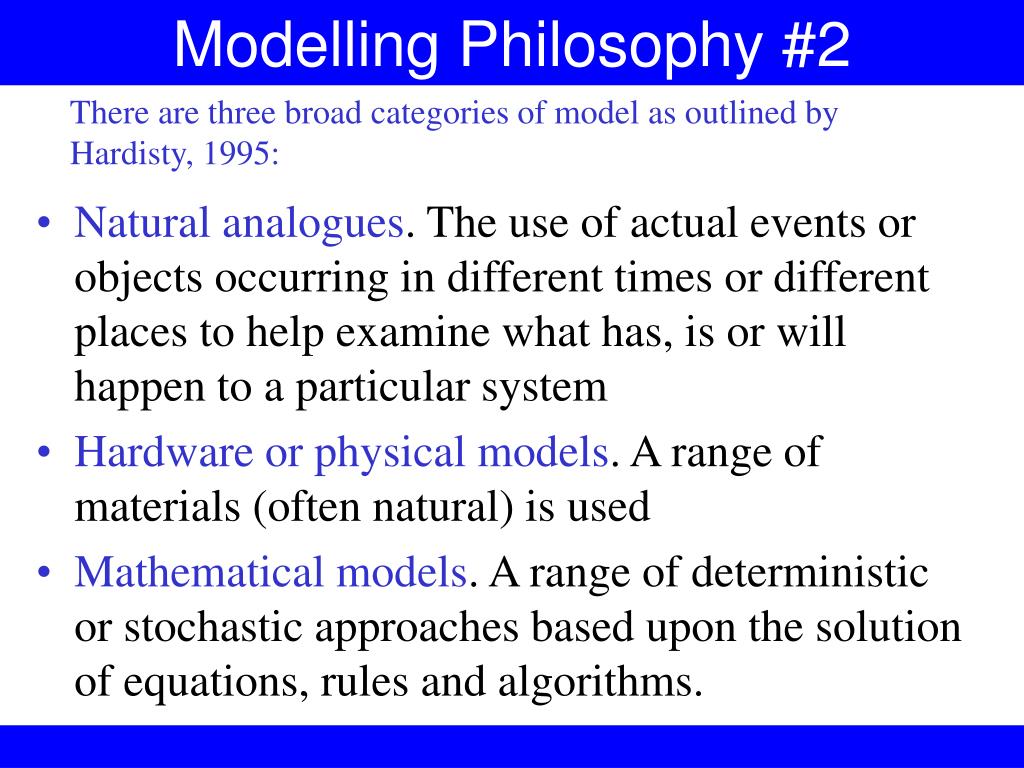 Modelling Philosophy #2

There are three broad categories of model as outlined by Hardisty, 1995:

• Natural analogues. The use of actual events or objects occurring in different times or different places to help examine what has, is or will happen to a particular system
• Hardware or physical models. A range of materials (often natural) is used
• Mathematical models. A range of deterministic or stochastic approaches based upon the solution of equations, rules and algorithms.